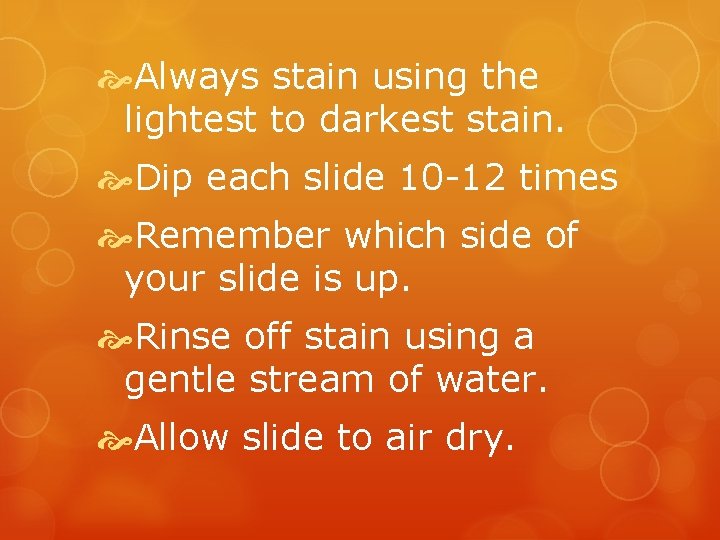 Always stain using the lightest to darkest stain.

Dip each slide 10-12 times

Remember which side of your slide is up.

Rinse off stain using a gentle stream of water.

Allow slide to air dry.